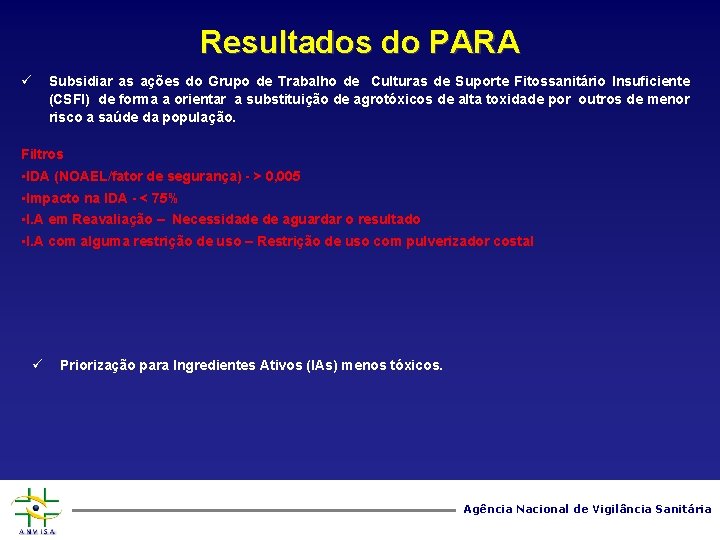 Resultados do PARA

✓ Subsidiar as ações do Grupo de Trabalho de Culturas de Suporte Fitossanitário Insuficiente (CSFI) de forma a orientar a substituição de agrotóxicos de alta toxidade por outros de menor risco a saúde da população.

Filtros
•IDA (NOAEL/fator de segurança) - > 0,005
•Impacto na IDA - < 75%
•I.A em Reavaliação – Necessidade de aguardar o resultado
•I.A com alguma restrição de uso – Restrição de uso com pulverizador costal

✓ Priorização para Ingredientes Ativos (IAs) menos tóxicos.

ANVISA

Agência Nacional de Vigilância Sanitária